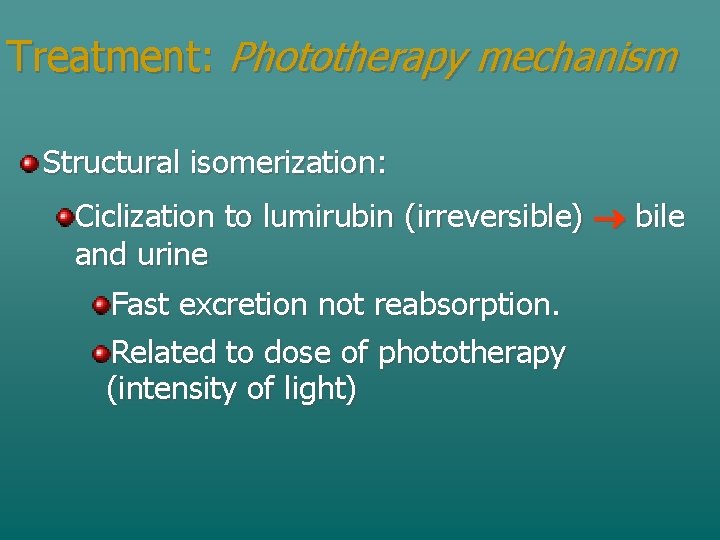 Treatment: Phototherapy mechanism

Structural isomerization:

Ciclization to lumirubin (irreversible) → bile and urine

Fast excretion not reabsorption.

Related to dose of phototherapy (intensity of light)